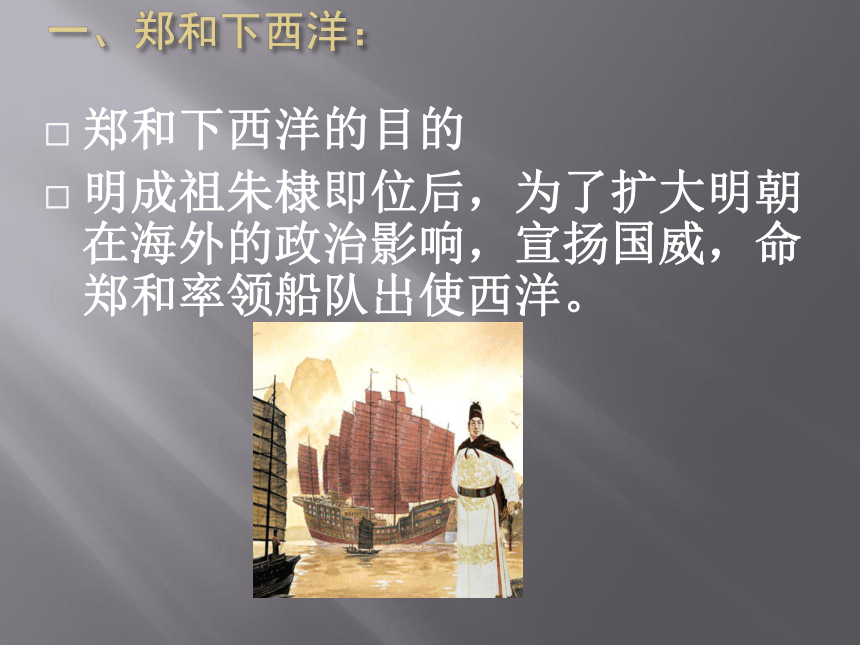 一、郑和下西洋：

□ 郑和下西洋的目的

□ 明成祖朱棣即位后，为了扩大明朝在海外的政治影响，宣扬国威，命郑和率领船队出使西洋。